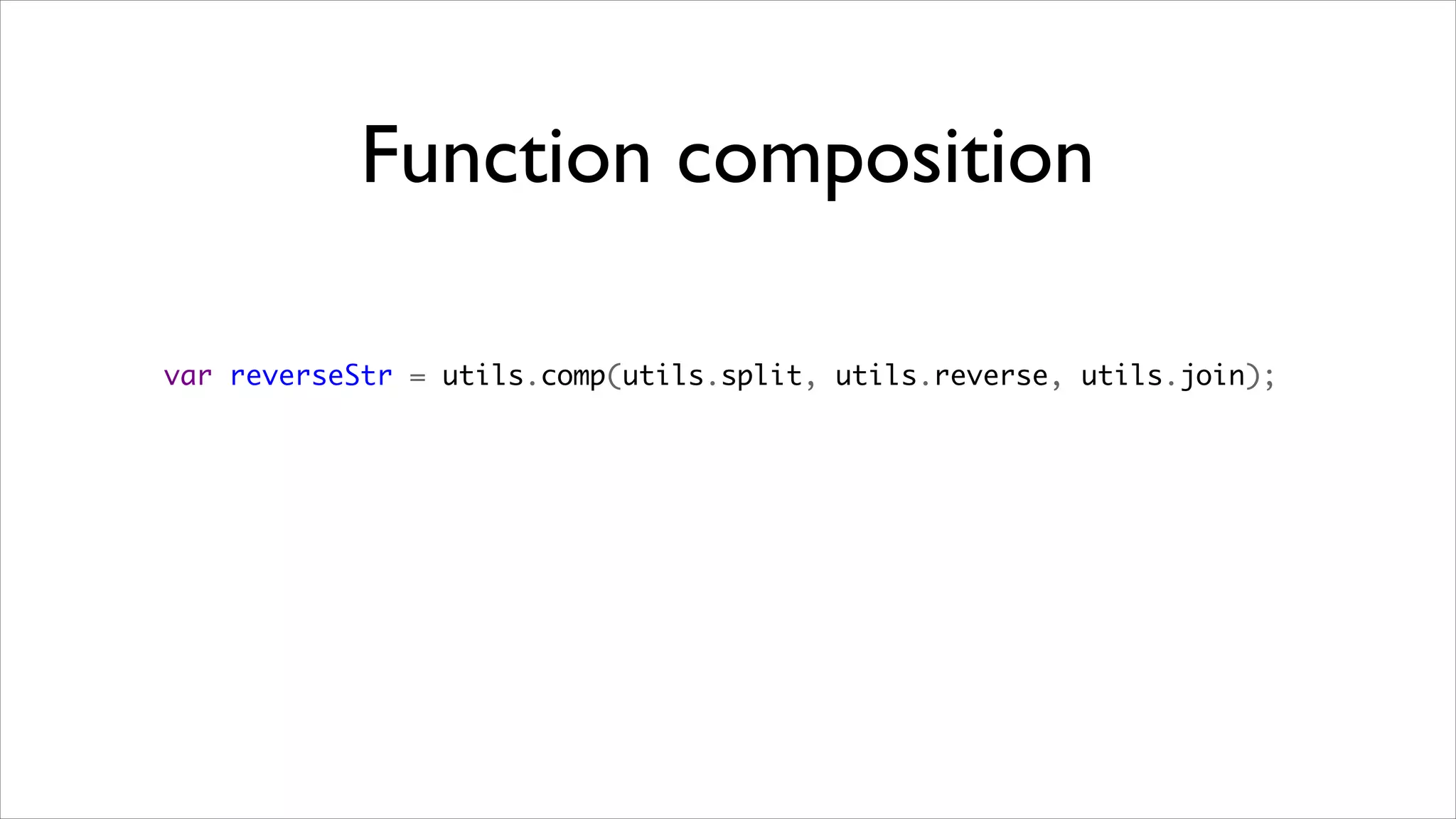 Function composition

var reverseStr = utils.comp(utils.split, utils.reverse, utils.join);